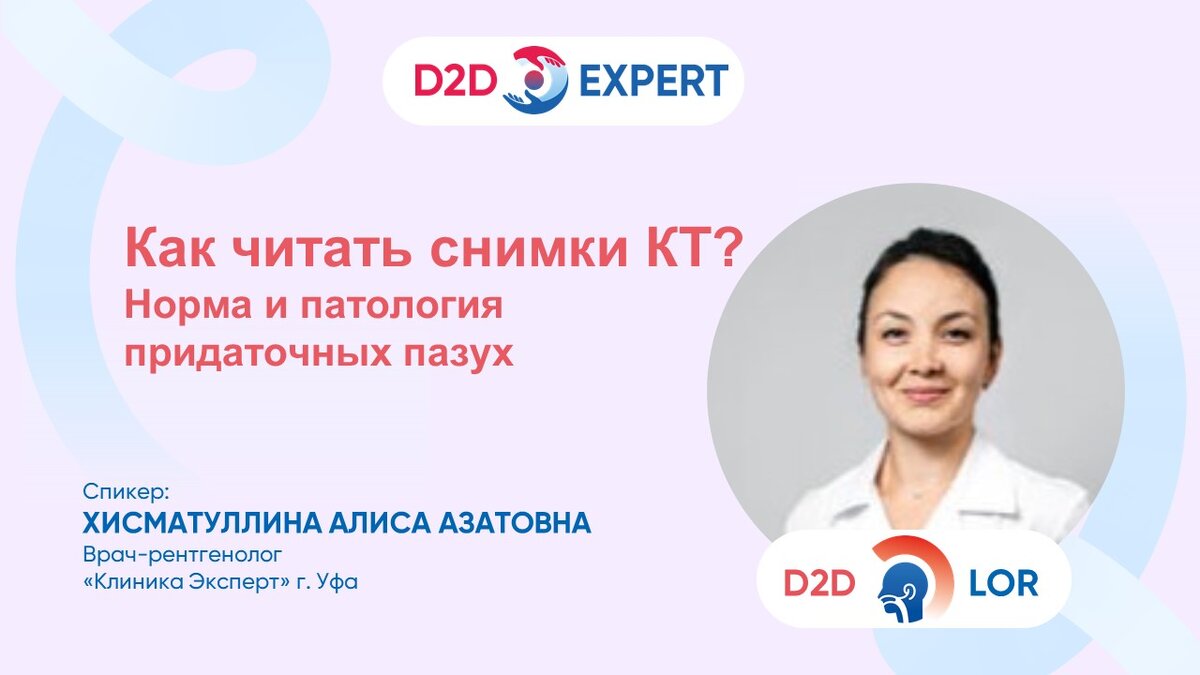 D2D EXPERT

Как читать снимки КТ?
Норма и патология придаточных пазух

Спикер:
ХИСМАТУЛЛИНА АЛИСА АЗАТОВНА
Врач-рентгенолог
«Клиника Эксперт» г. Уфа

D2D LOR